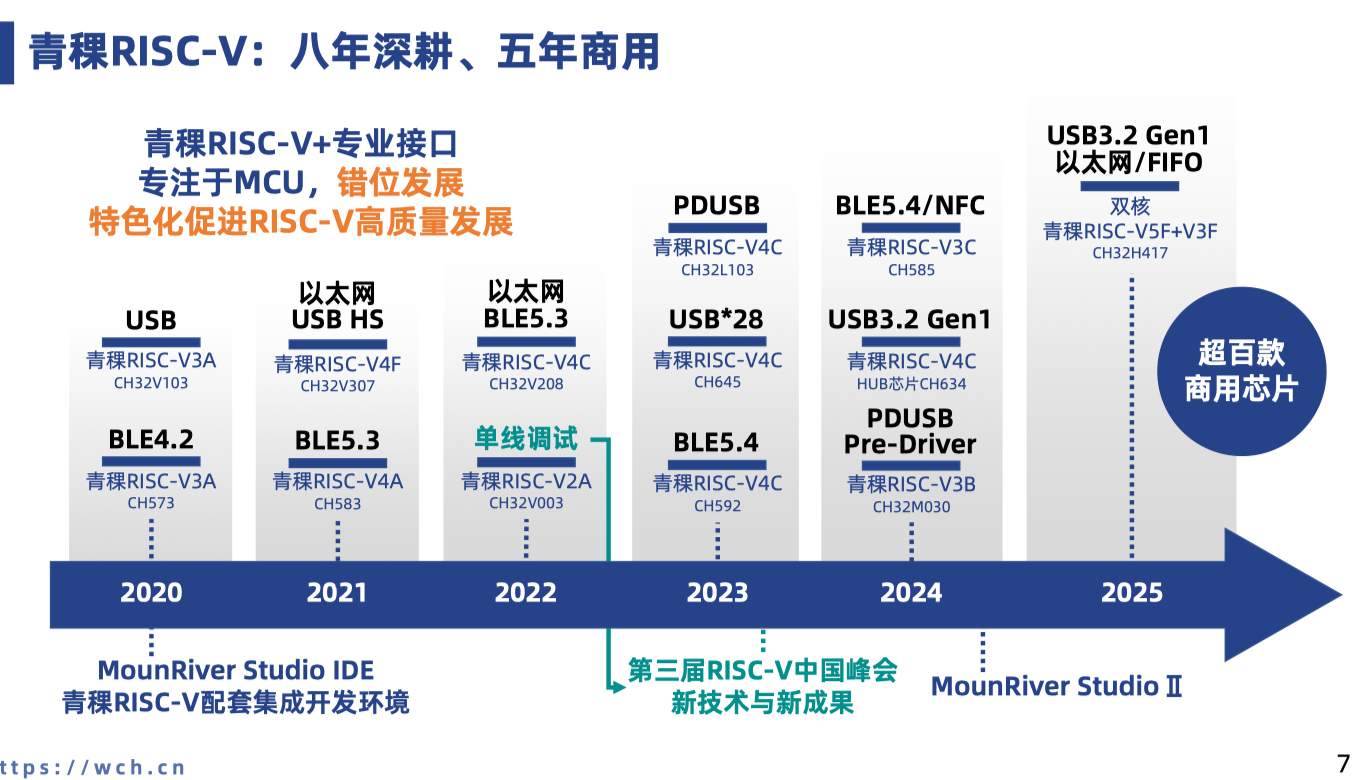 青稞RISC-V：八年深耕、五年商用

青稞RISC-V+专业接口
专注于MCU，错位发展
特色化促进RISC-V高质量发展

USB
青稞RISC-V3A
CH32V103

BLE4.2
青稞RISC-V3A
CH573

以太网
USB HS
青稞RISC-V4F
CH32V307

BLE5.3
青稞RISC-V4A
CH583

以太网
BLE5.3
青稞RISC-V4C
CH32V208

单线调试
青稞RISC-V2A
CH32V003

PDUSB
青稞RISC-V4C
CH32L103

USB*28
青稞RISC-V4C
CH645

BLE5.4
青稞RISC-V4C
CH592

BLE5.4/NFC
青稞RISC-V3C
CH585

USB3.2 Gen1
青稞RISC-V4C
HUB芯片CH634

PDUSB
Pre-Driver
青稞RISC-V3B
CH32M030

USB3.2 Gen1
以太网/FIFO
双核
青稞RISC-V5F+V3F
CH32H417

超百款
商用芯片

2020
2021
2022
2023
2024
2025

MounRiver Studio IDE
青稞RISC-V配套集成开发环境

第三届RISC-V中国峰会
新技术与新成果

MounRiver Studio Ⅱ

ttps://wch.cn

7